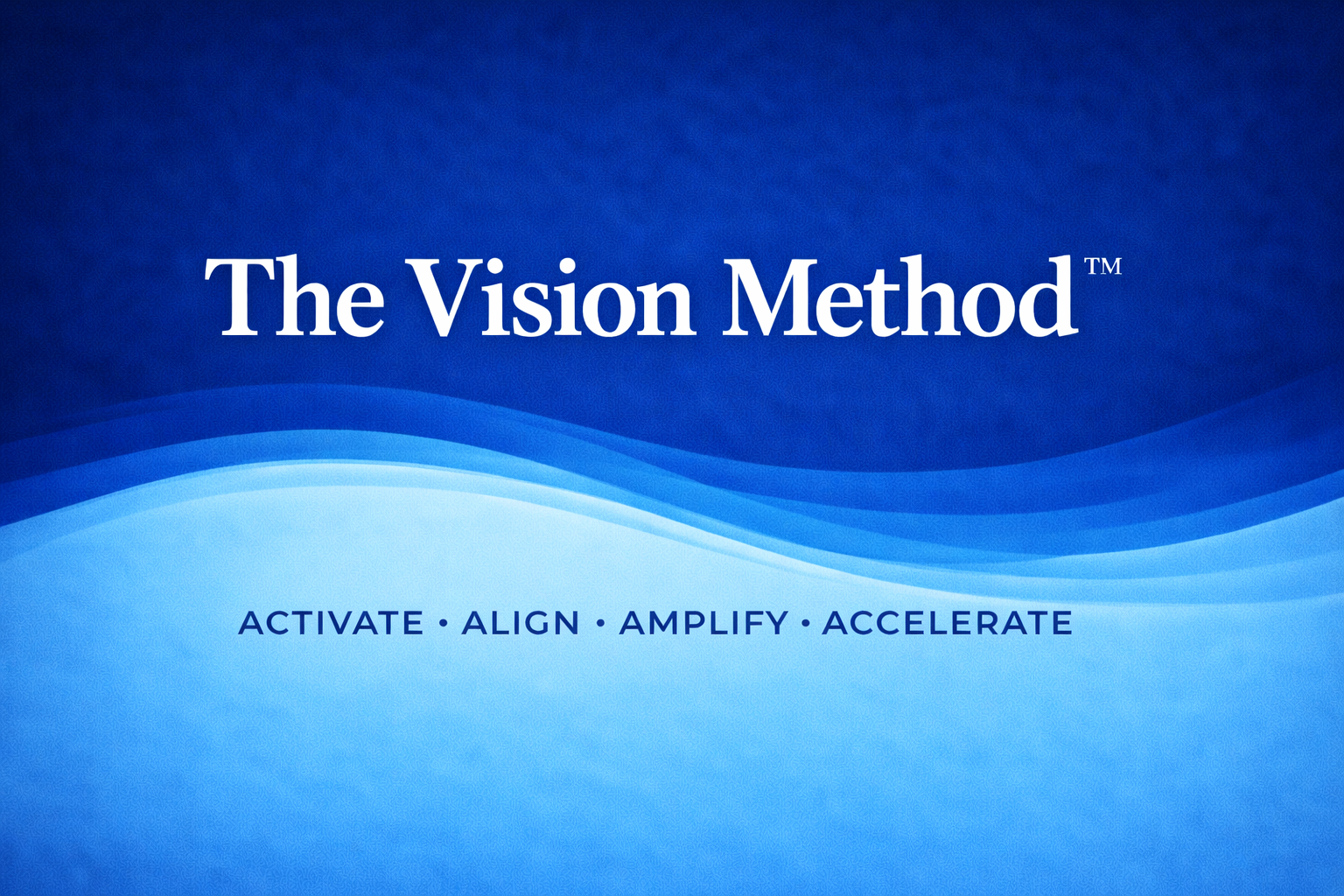 The Vision Method™

ACTIVATE • ALIGN • AMPLIFY • ACCELERATE